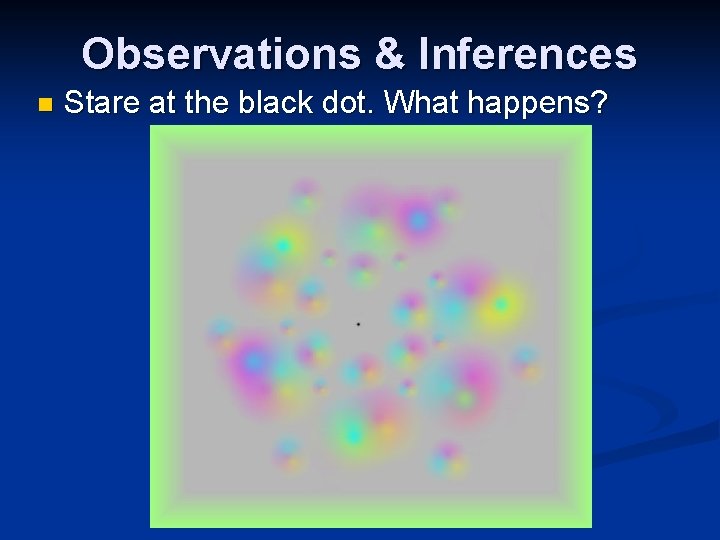 Observations & Inferences

Stare at the black dot. What happens?